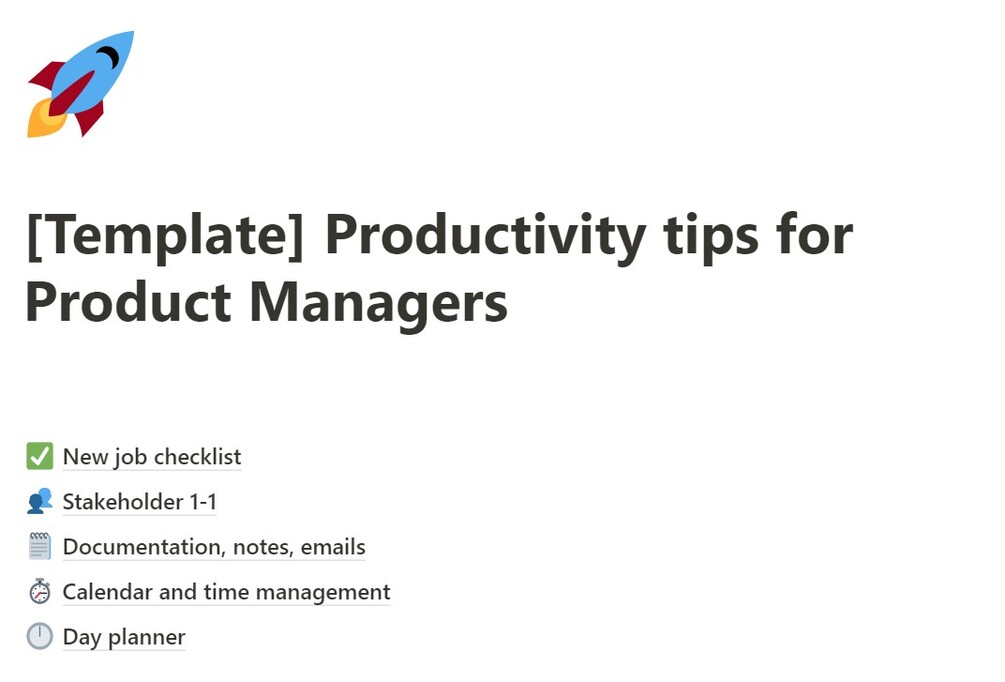 [Template] Productivity tips for Product Managers

New job checklist

Stakeholder 1-1

Documentation, notes, emails

Calendar and time management

Day planner